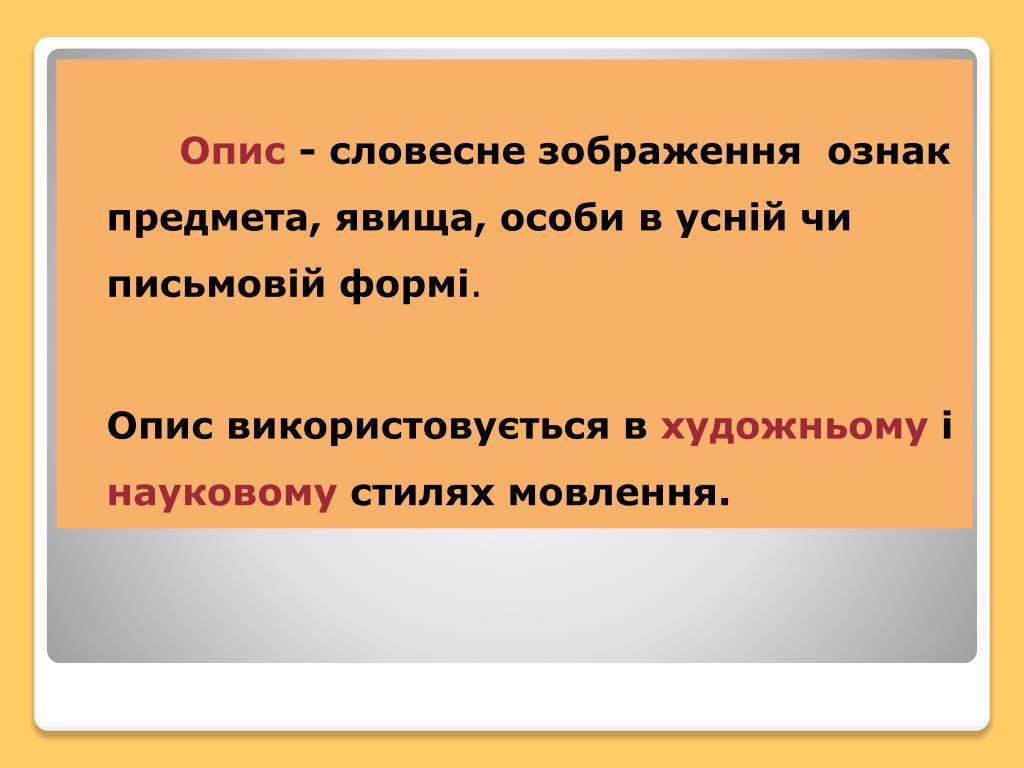 Опис - словесне зображення ознак предмета, явища, особи в усній чи письмовій формі.

Опис використовується в художньому і науковому стилях мовлення.